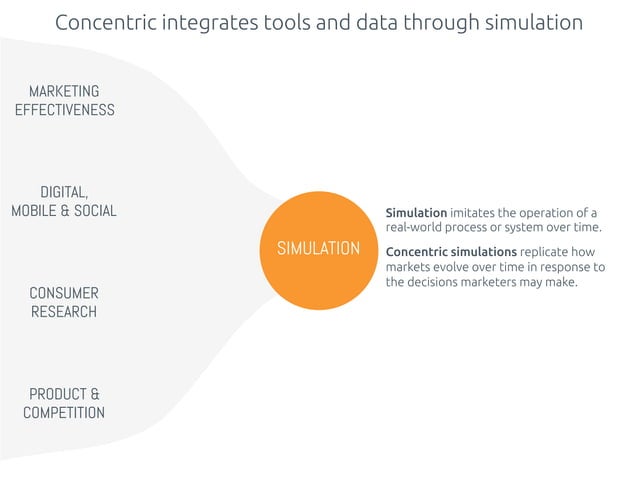 Concentric integrates tools and data through simulation

MARKETING EFFECTIVENESS

DIGITAL, MOBILE & SOCIAL

CONSUMER RESEARCH

PRODUCT & COMPETITION

SIMULATION

Simulation imitates the operation of a real-world process or system over time.

Concentric simulations replicate how markets evolve over time in response to the decisions marketers may make.